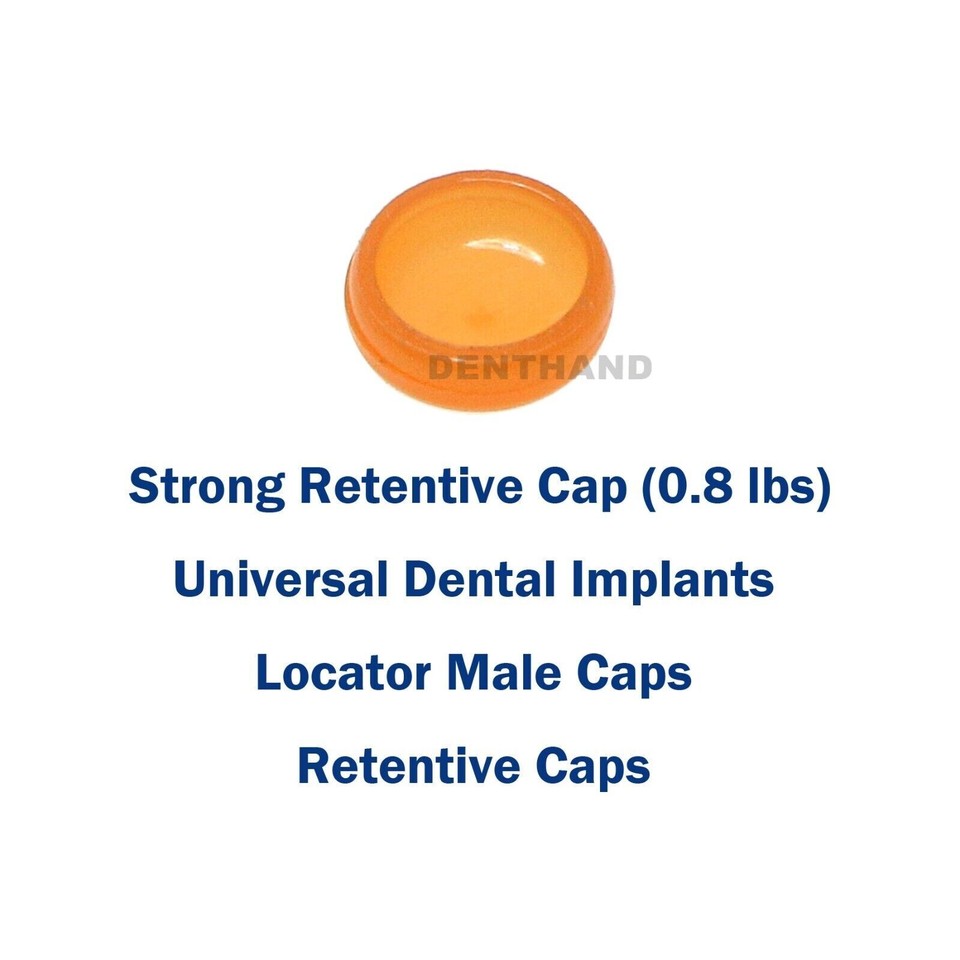 DENTHAND

Strong Retentive Cap (0.8 lbs)

Universal Dental Implants

Locator Male Caps

Retentive Caps